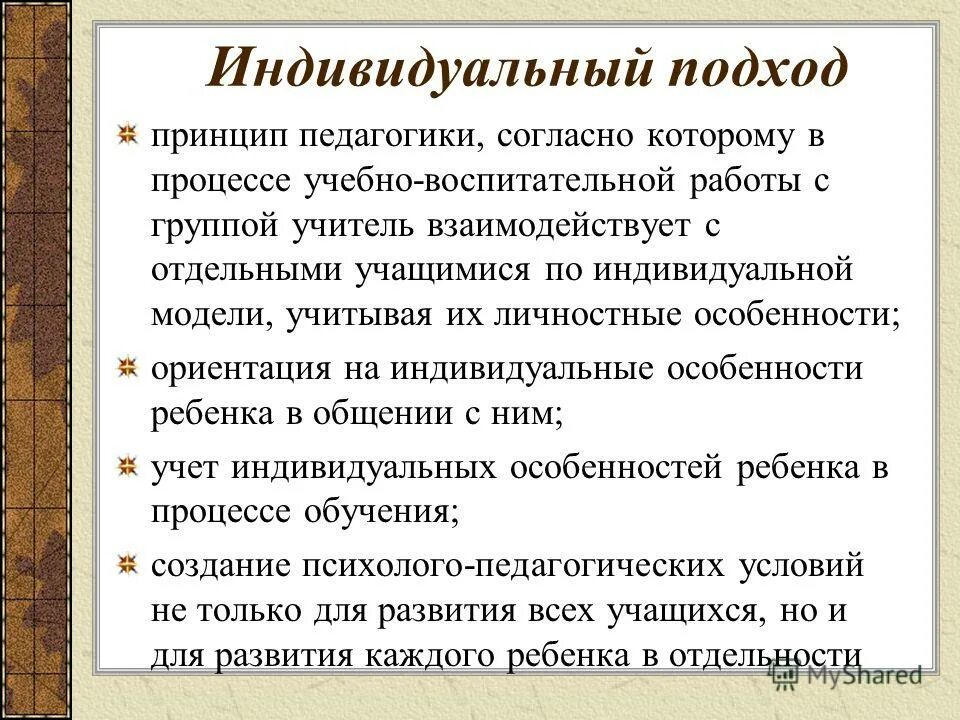 Индивидуальный подход

принцип педагогики, согласно которому в процессе учебно-воспитательной работы с группой учитель взаимодействует с отдельными учащимися по индивидуальной модели, учитывая их личностные особенности;

ориентация на индивидуальные особенности ребенка в общении с ним;

учет индивидуальных особенностей ребенка в процессе обучения;

создание психолого-педагогических условий не только для развития всех учащихся, но и для развития каждого ребенка в отдельности

MyShared